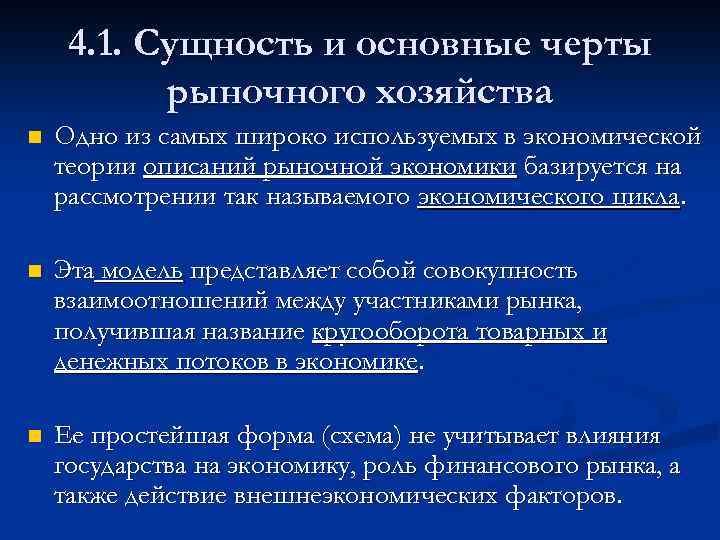 4.1. Сущность и основные черты рыночного хозяйства

Одно из самых широко используемых в экономической теории описаний рыночной экономики базируется на рассмотрении так называемого экономического цикла.

Эта модель представляет собой совокупность взаимоотношений между участниками рынка, получившая название кругооборота товарных и денежных потоков в экономике.

Ее простейшая форма (схема) не учитывает влияния государства на экономику, роль финансового рынка, а также действие внешнеэкономических факторов.